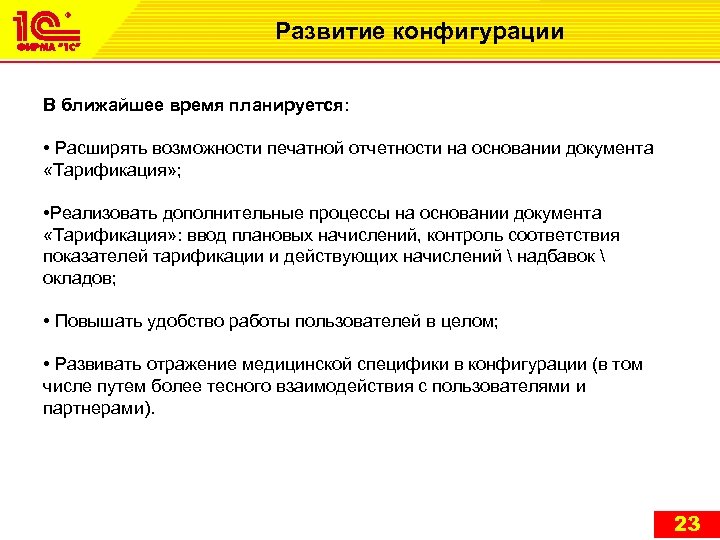 1С ФИРМА "1С"

Развитие конфигурации

В ближайшее время планируется:

• Расширять возможности печатной отчетности на основании документа «Тарификация»;

•Реализовать дополнительные процессы на основании документа «Тарификация»: ввод плановых начислений, контроль соответствия показателей тарификации и действующих начислений \ надбавок \ окладов;

• Повышать удобство работы пользователей в целом;

• Развивать отражение медицинской специфики в конфигурации (в том числе путем более тесного взаимодействия с пользователями и партнерами).

23